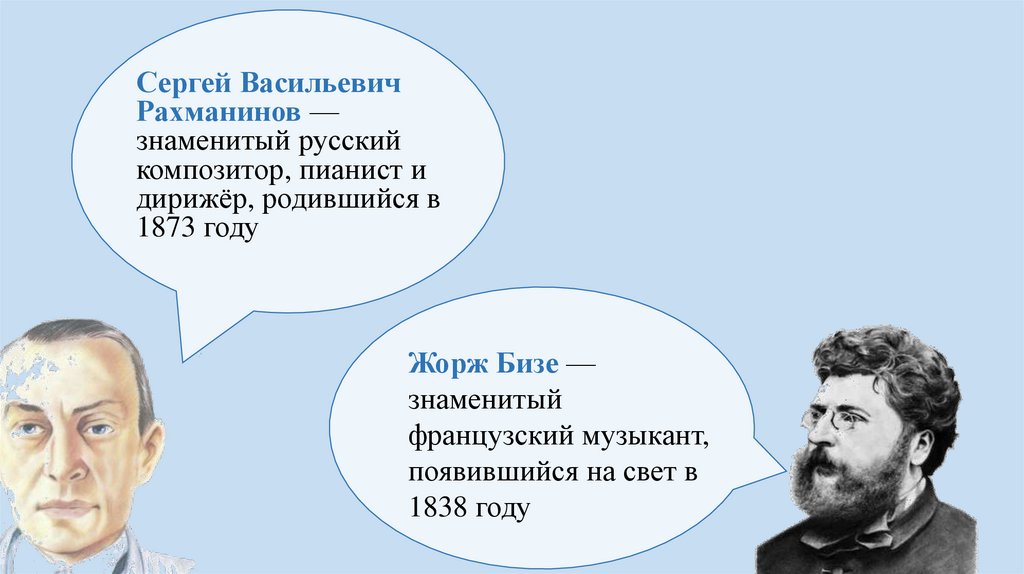 Сергей Васильевич Рахманинов — знаменитый русский композитор, пианист и дирижёр, родившийся в 1873 году

Жорж Бизе — знаменитый французский музыкант, появившийся на свет в 1838 году